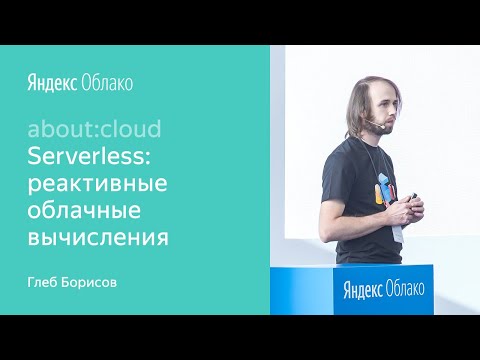 Яндекс Облако

about:cloud
Serverless: реактивные облачные вычисления

Глеб Борисов

Яндекс Облако